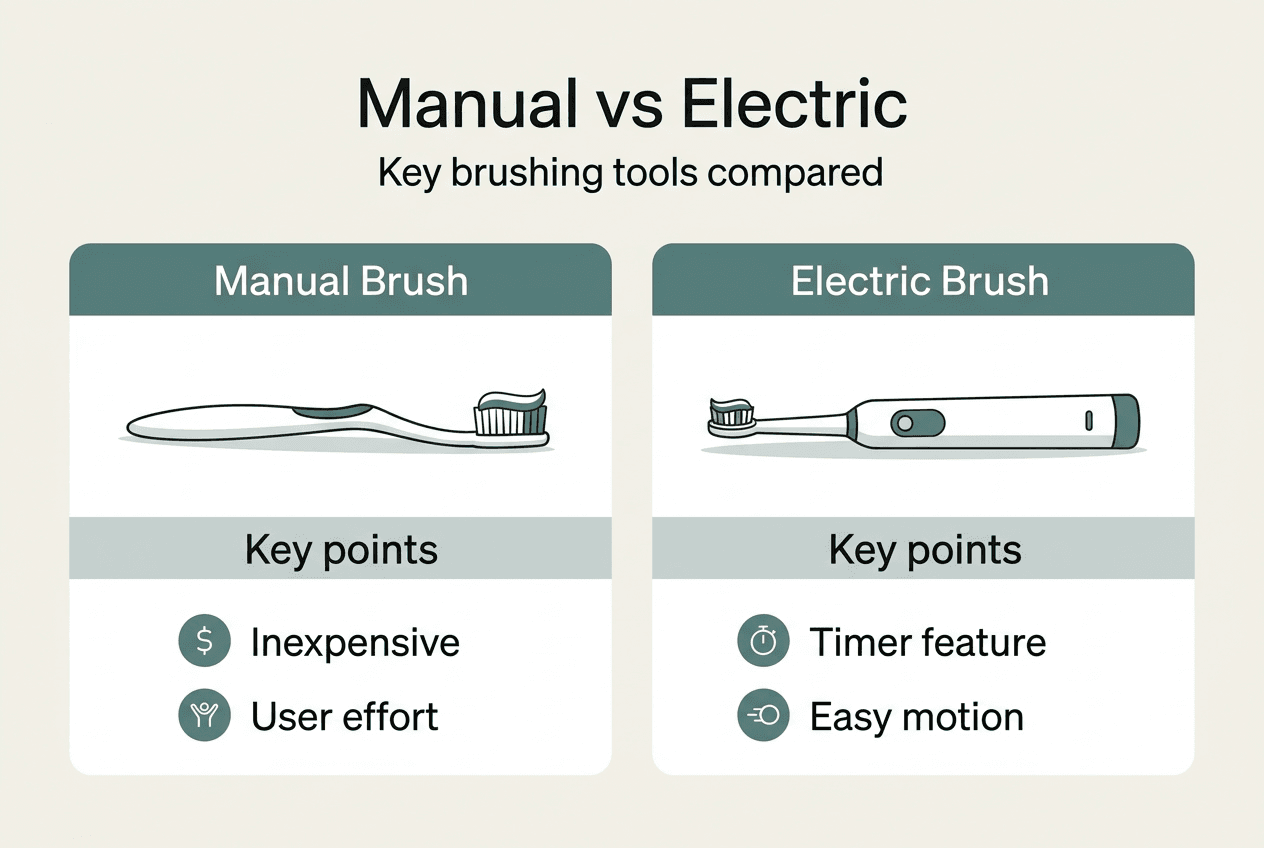 Manual vs Electric
Key brushing tools compared

Manual Brush

Key points

Inexpensive
User effort

Electric Brush

Key points

Timer feature
Easy motion